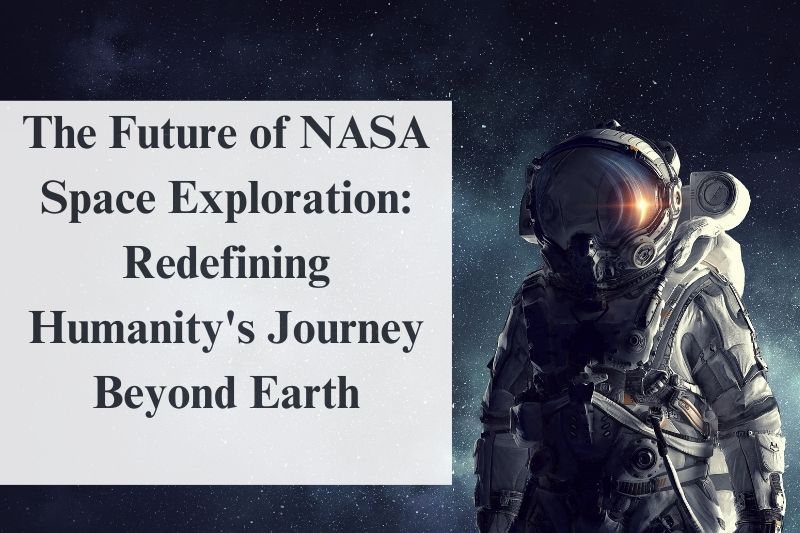 The Future of NASA Space Exploration: Redefining Humanity's Journey Beyond Earth